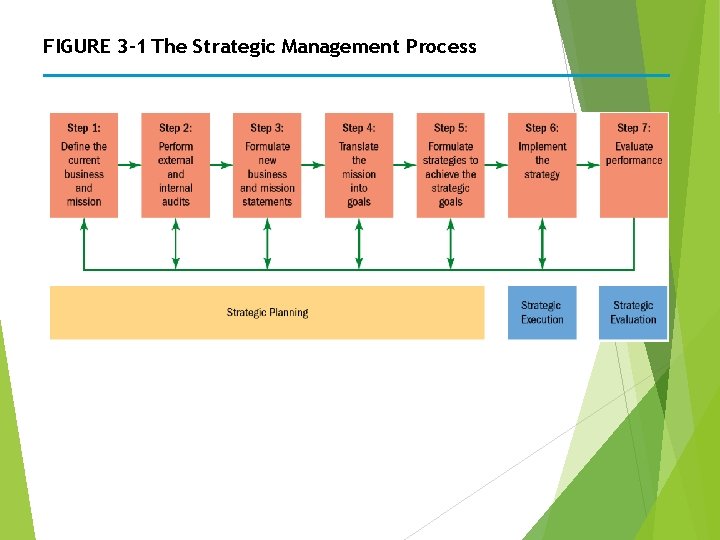 FIGURE 3-1 The Strategic Management Process

Step 1: Define the current business and mission

Step 2: Perform external and internal audits

Step 3: Formulate new business and mission statements

Step 4: Translate the mission into goals

Step 5: Formulate strategies to achieve the strategic goals

Step 6: Implement the strategy

Step 7: Evaluate performance

Strategic Planning

Strategic Execution

Strategic Evaluation